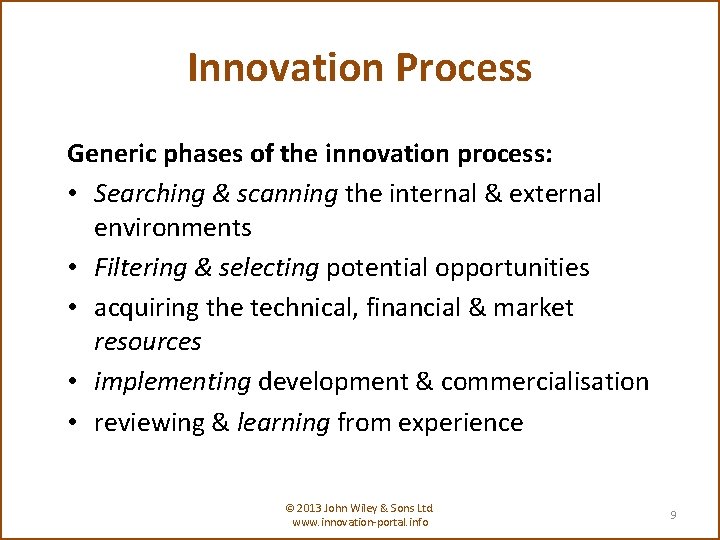 Innovation Process

Generic phases of the innovation process:

• Searching & scanning the internal & external environments
• Filtering & selecting potential opportunities
• acquiring the technical, financial & market resources
• implementing development & commercialisation
• reviewing & learning from experience

© 2013 John Wiley & Sons Ltd
www.innovation-portal.info

9